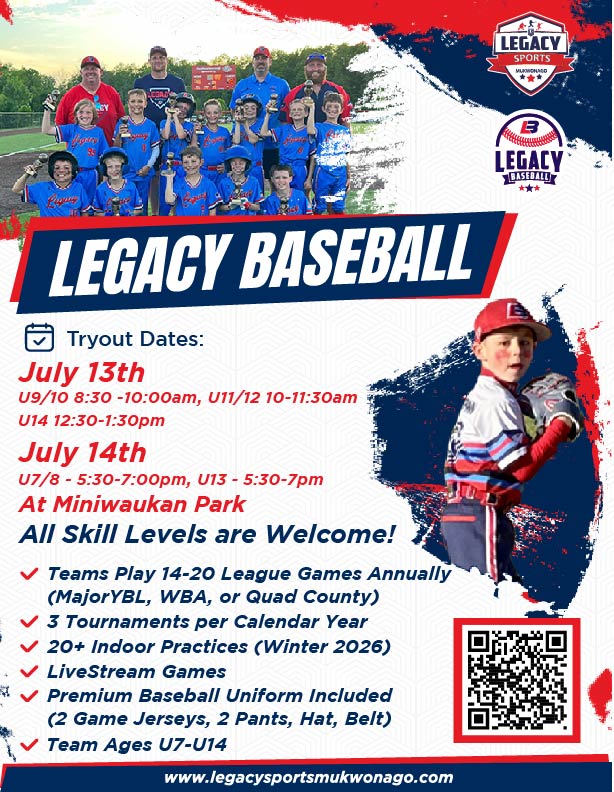 LEGACY SPORTS MUKWONAGO

LEGACY BASEBALL

LEGACY BASEBALL

Tryout Dates:

July 13th
U9/10 8:30 -10:00am, U11/12 10-11:30am
U14 12:30-1:30pm

July 14th
U7/8 - 5:30-7:00pm, U13 - 5:30-7pm

At Miniwaukan Park

All Skill Levels are Welcome!

Teams Play 14-20 League Games Annually (MajorYBL, WBA, or Quad County)
3 Tournaments per Calendar Year
20+ Indoor Practices (Winter 2026)
LiveStream Games
Premium Baseball Uniform Included (2 Game Jerseys, 2 Pants, Hat, Belt)
Team Ages U7-U14

www.legacysportsmukwonago.com